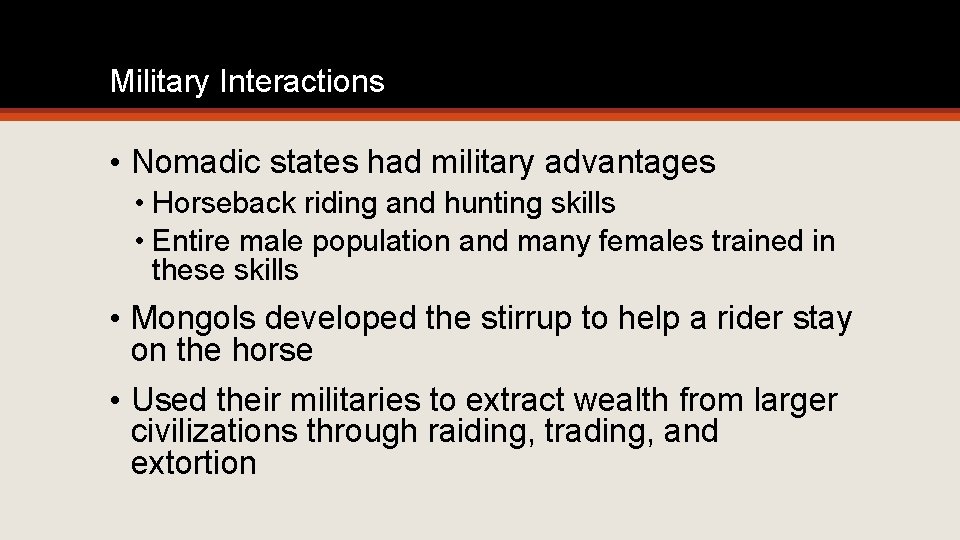 Military Interactions

• Nomadic states had military advantages
  • Horseback riding and hunting skills
  • Entire male population and many females trained in these skills

• Mongols developed the stirrup to help a rider stay on the horse

• Used their militaries to extract wealth from larger civilizations through raiding, trading, and extortion